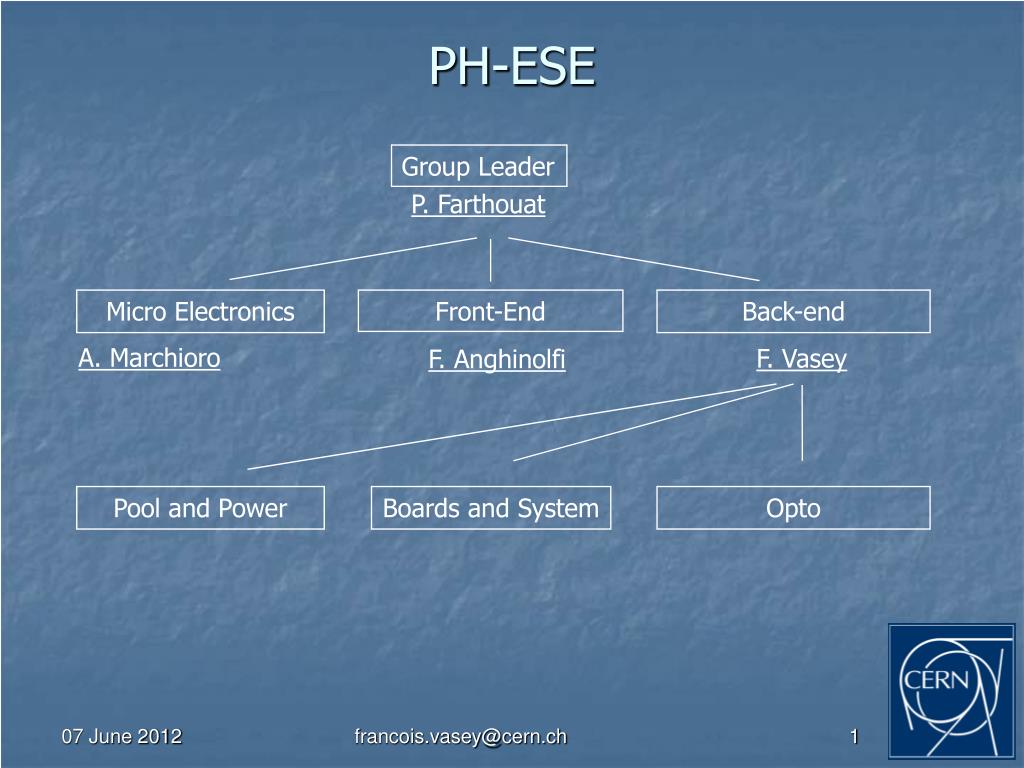 PH-ESE

Group Leader
P. Farthouat

Micro Electronics
A. Marchioro

Front-End
F. Anghinolfi

Back-end
F. Vasey

Pool and Power

Boards and System

Opto

CERN

07 June 2012

francois.vasey@cern.ch

1